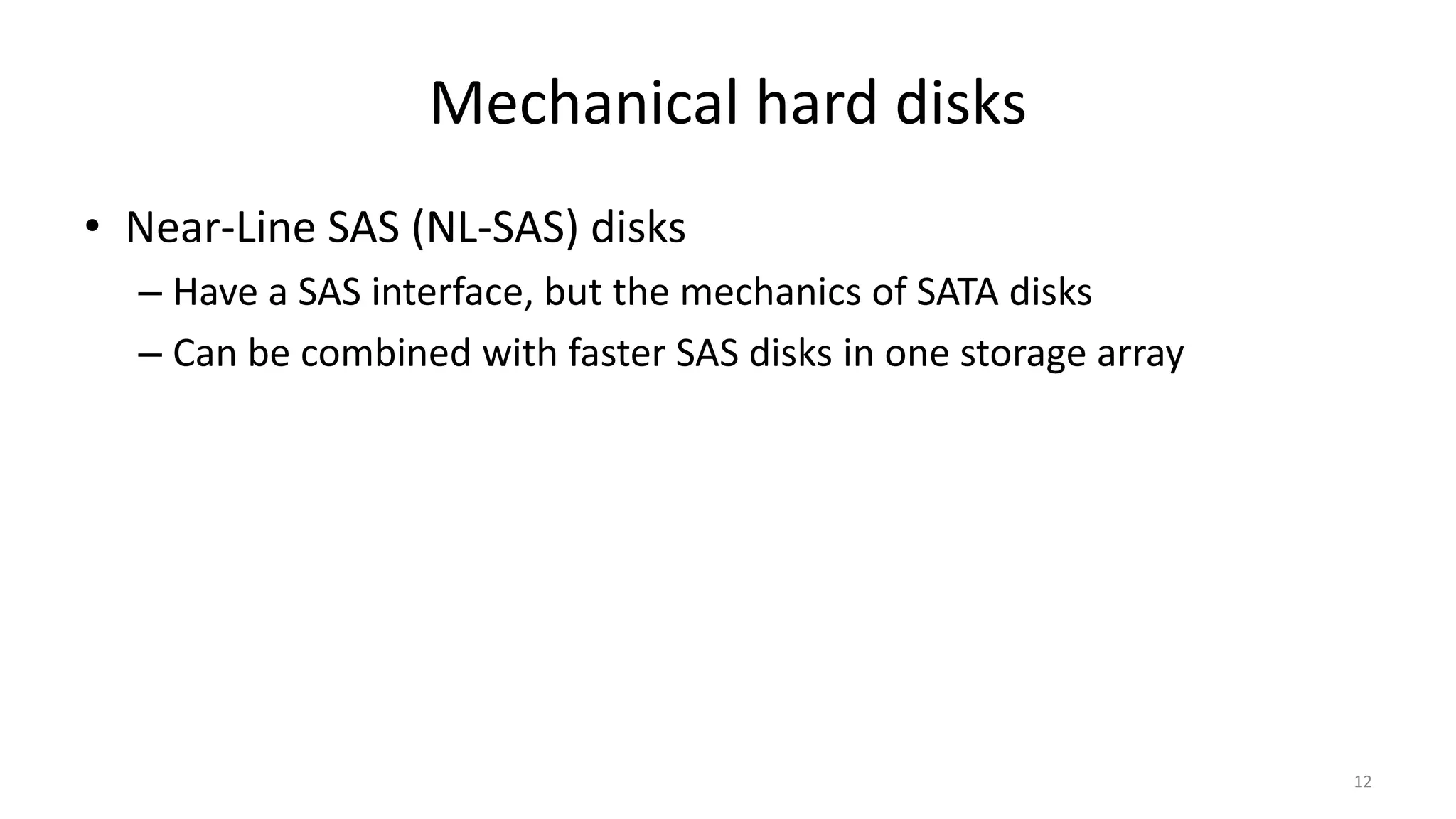 Mechanical hard disks

• Near-Line SAS (NL-SAS) disks
– Have a SAS interface, but the mechanics of SATA disks
– Can be combined with faster SAS disks in one storage array

12